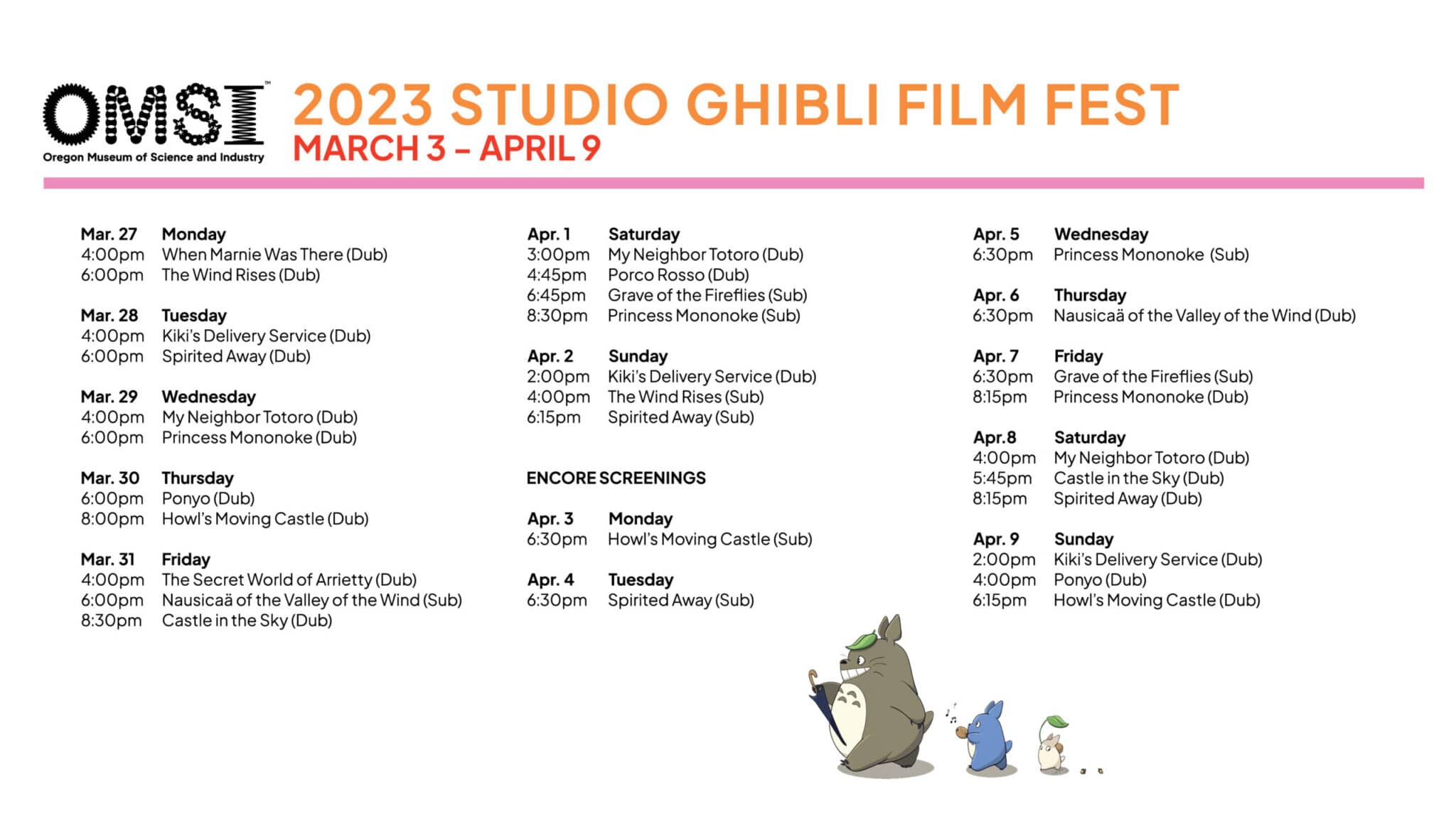 OMSI™
Oregon Museum of Science and Industry

2023 STUDIO GHIBLI FILM FEST
MARCH 3 – APRIL 9

Mar. 27 Monday
4:00pm When Marnie Was There (Dub)
6:00pm The Wind Rises (Dub)

Mar. 28 Tuesday
4:00pm Kiki's Delivery Service (Dub)
6:00pm Spirited Away (Dub)

Mar. 29 Wednesday
4:00pm My Neighbor Totoro (Dub)
6:00pm Princess Mononoke (Dub)

Mar. 30 Thursday
6:00pm Ponyo (Dub)
8:00pm Howl's Moving Castle (Dub)

Mar. 31 Friday
4:00pm The Secret World of Arrietty (Dub)
6:00pm Nausicaä of the Valley of the Wind (Sub)
8:30pm Castle in the Sky (Dub)

Apr. 1 Saturday
3:00pm My Neighbor Totoro (Dub)
4:45pm Porco Rosso (Dub)
6:45pm Grave of the Fireflies (Sub)
8:30pm Princess Mononoke (Sub)

Apr. 2 Sunday
2:00pm Kiki's Delivery Service (Dub)
4:00pm The Wind Rises (Sub)
6:15pm Spirited Away (Sub)

ENCORE SCREENINGS

Apr. 3 Monday
6:30pm Howl's Moving Castle (Sub)

Apr. 4 Tuesday
6:30pm Spirited Away (Sub)

Apr. 5 Wednesday
6:30pm Princess Mononoke (Sub)

Apr. 6 Thursday
6:30pm Nausicaä of the Valley of the Wind (Dub)

Apr. 7 Friday
6:30pm Grave of the Fireflies (Sub)
8:15pm Princess Mononoke (Dub)

Apr.8 Saturday
4:00pm My Neighbor Totoro (Dub)
5:45pm Castle in the Sky (Dub)
8:15pm Spirited Away (Dub)

Apr. 9 Sunday
2:00pm Kiki's Delivery Service (Dub)
4:00pm Ponyo (Dub)
6:15pm Howl's Moving Castle (Dub)